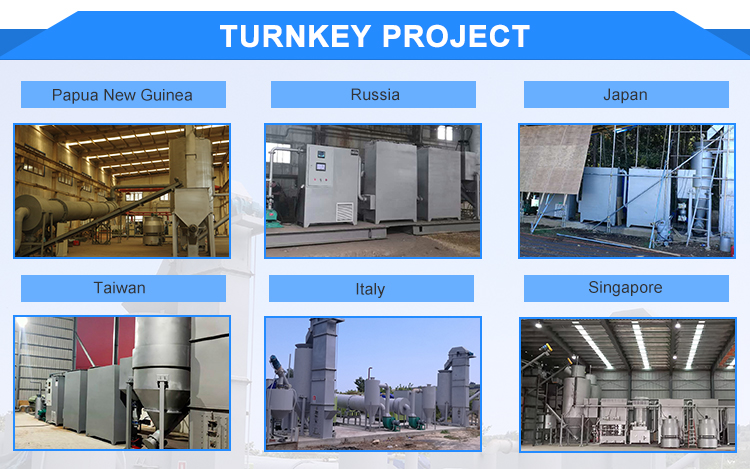 TURNKEY PROJECT

Papua New Guinea

Russia

Japan

Taiwan

Italy

Singapore